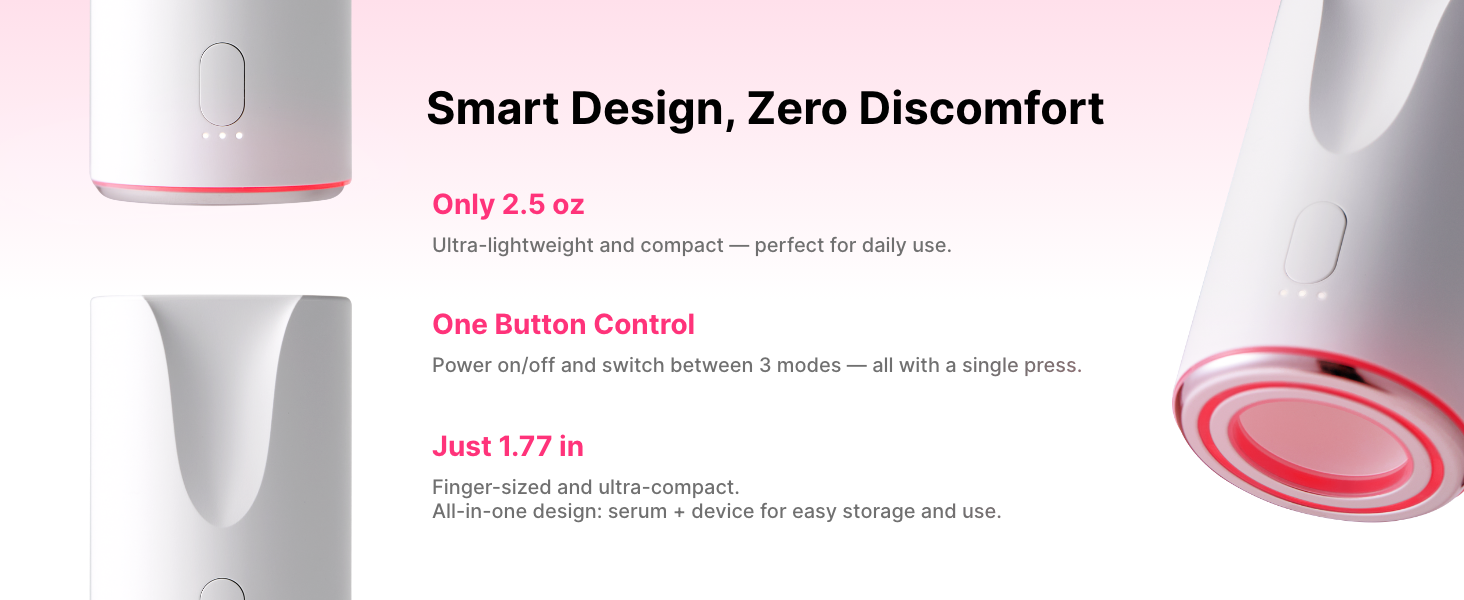 Smart Design, Zero Discomfort

Only 2.5 oz

Ultra-lightweight and compact — perfect for daily use.

One Button Control

Power on/off and switch between 3 modes — all with a single press.

Just 1.77 in

Finger-sized and ultra-compact.
All-in-one design: serum + device for easy storage and use.